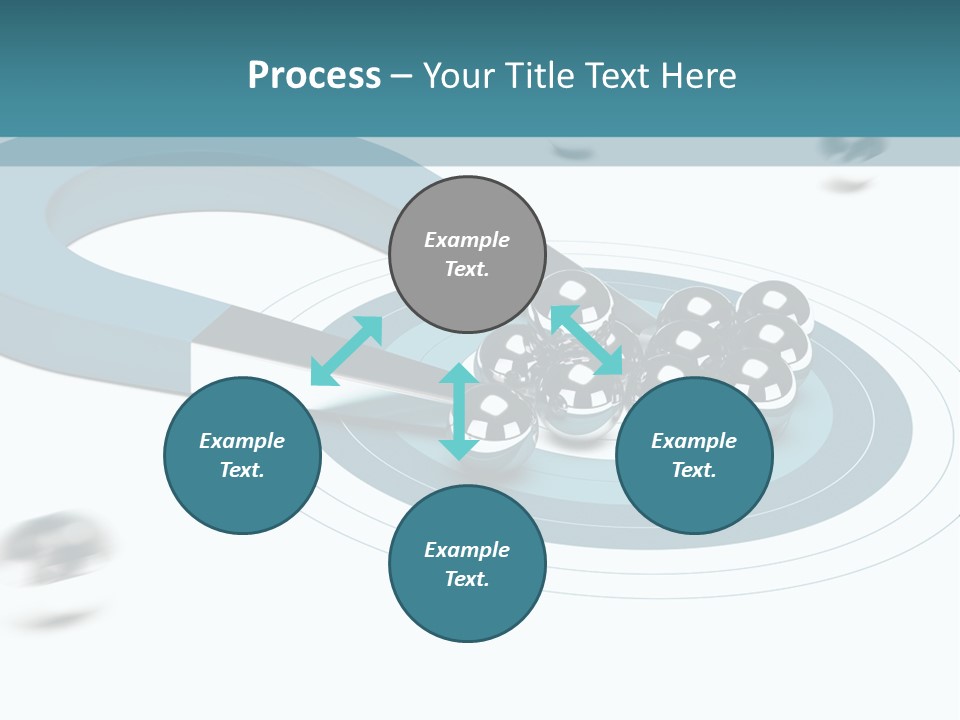 Process – Your Title Text Here

Example Text.

Example Text.

Example Text.

Example Text.